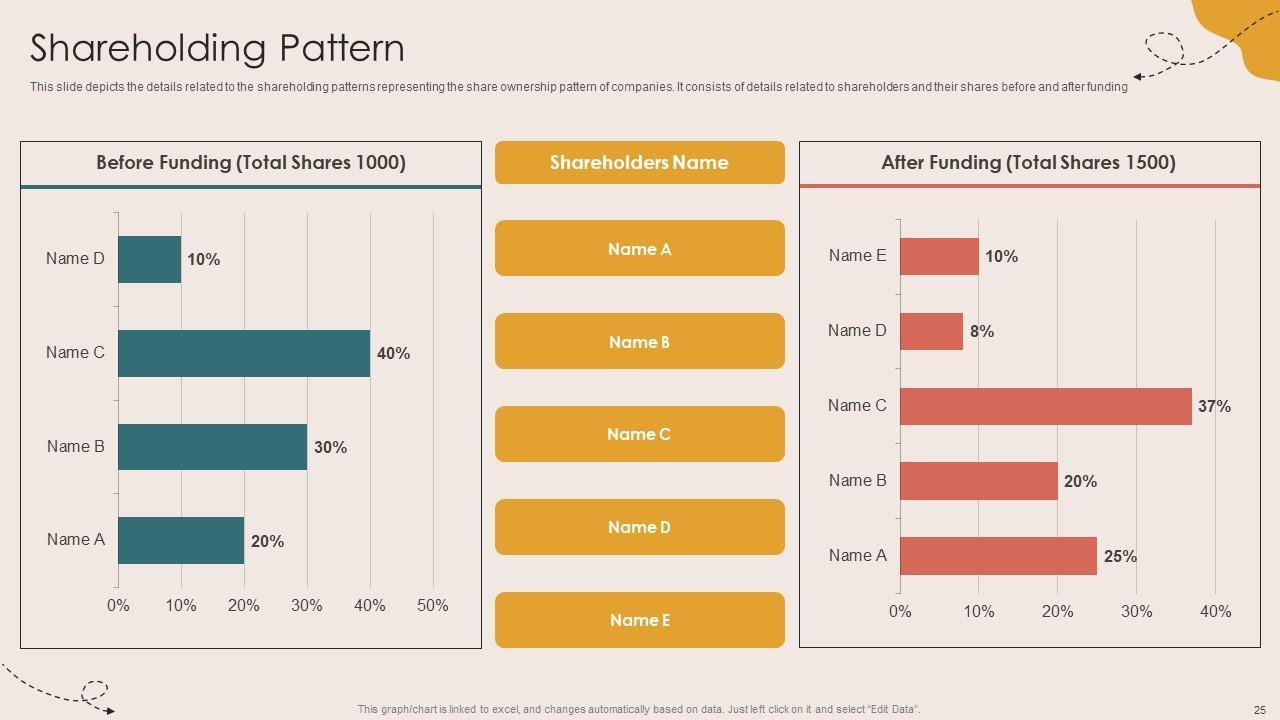 Shareholding Pattern

This slide depicts the details related to the shareholding patterns representing the share ownership pattern of companies. It consists of details related to shareholders and their shares before and after funding

Before Funding (Total Shares 1000)

Name D 10%
Name C 40%
Name B 30%
Name A 20%

0% 10% 20% 30% 40% 50%

Shareholders Name

Name A

Name B

Name C

Name D

Name E

After Funding (Total Shares 1500)

Name E 10%
Name D 8%
Name C 37%
Name B 20%
Name A 25%

0% 10% 20% 30% 40%

This graph/chart is linked to excel, and changes automatically based on data. Just left click on it and select "Edit Data".

25